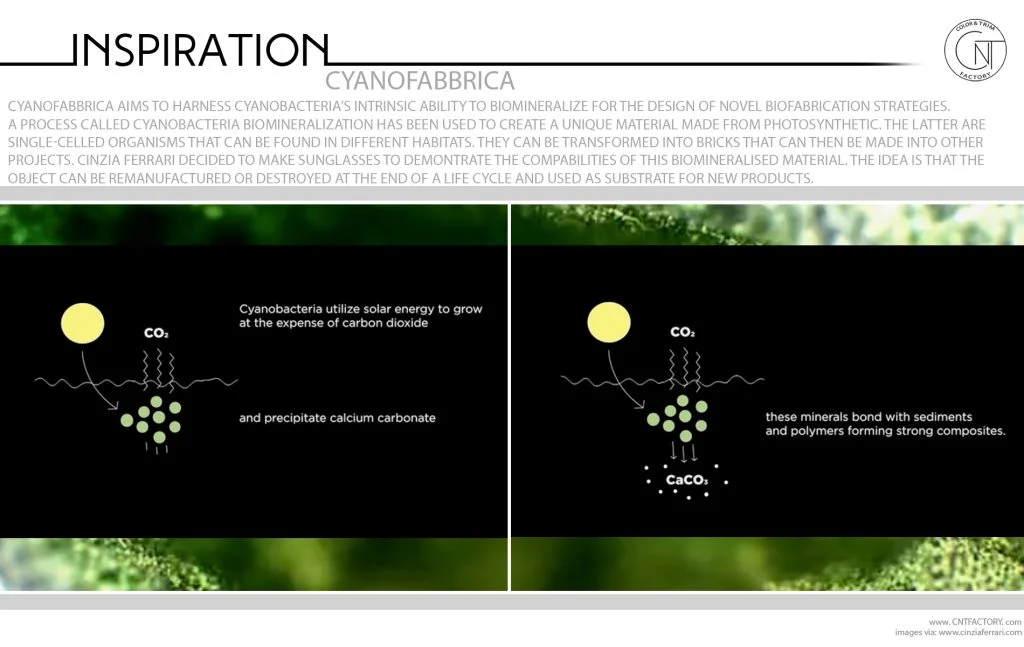 INSPIRATION

COLOR & TRIM
CNT
FACTORY

CYANOFABBRICA

CYANOFABBRICA AIMS TO HARNESS CYANOBACTERIA'S INTRINSIC ABILITY TO BIOMINERALIZE FOR THE DESIGN OF NOVEL BIOFABRICATION STRATEGIES. A PROCESS CALLED CYANOBACTERIA BIOMINERALIZATION HAS BEEN USED TO CREATE A UNIQUE MATERIAL MADE FROM PHOTOSYNTHETIC. THE LATTER ARE SINGLE-CELLED ORGANISMS THAT CAN BE FOUND IN DIFFERENT HABITATS. THEY CAN BE TRANSFORMED INTO BRICKS THAT CAN THEN BE MADE INTO OTHER PROJECTS. CINZIA FERRARI DECIDED TO MAKE SUNGLASSES TO DEMONTRATE THE COMPABILITIES OF THIS BIOMINERALISED MATERIAL. THE IDEA IS THAT THE OBJECT CAN BE REMANUFACTURED OR DESTROYED AT THE END OF A LIFE CYCLE AND USED AS SUBSTRATE FOR NEW PRODUCTS.

$CO_2$

Cyanobacteria utilize solar energy to grow at the expense of carbon dioxide

and precipitate calcium carbonate

$CO_2$

these minerals bond with sediments and polymers forming strong composites.

$CaCO_3$

www. CNTFACTORY. com
images via: www.cinziaferrari.com